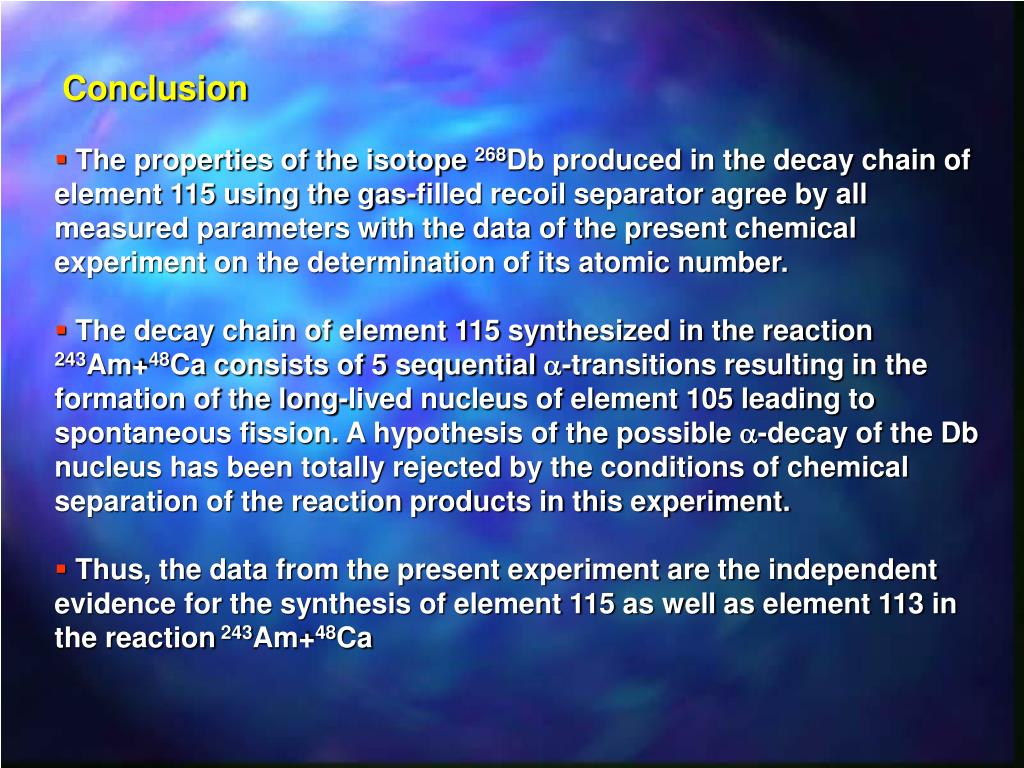 Conclusion

▪ The properties of the isotope $^{268}$Db produced in the decay chain of element 115 using the gas-filled recoil separator agree by all measured parameters with the data of the present chemical experiment on the determination of its atomic number.

▪ The decay chain of element 115 synthesized in the reaction $^{243}$Am+$^{48}$Ca consists of 5 sequential $\alpha$-transitions resulting in the formation of the long-lived nucleus of element 105 leading to spontaneous fission. A hypothesis of the possible $\alpha$-decay of the Db nucleus has been totally rejected by the conditions of chemical separation of the reaction products in this experiment.

▪ Thus, the data from the present experiment are the independent evidence for the synthesis of element 115 as well as element 113 in the reaction $^{243}$Am+$^{48}$Ca